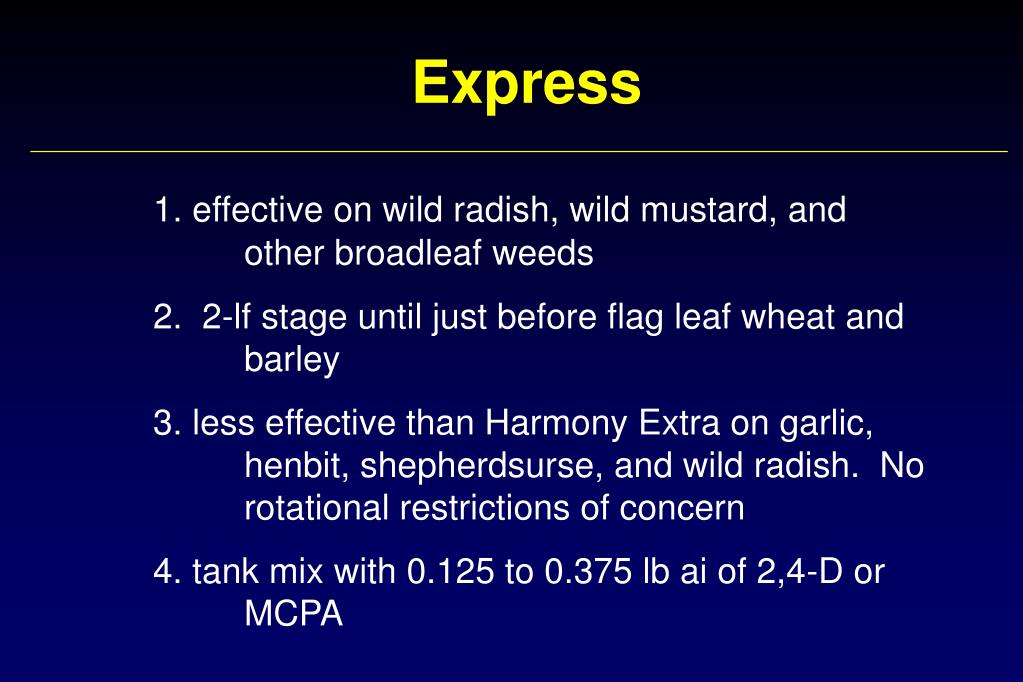 Express

1. effective on wild radish, wild mustard, and other broadleaf weeds

2.  2-lf stage until just before flag leaf wheat and barley

3. less effective than Harmony Extra on garlic, henbit, shepherdsurse, and wild radish.  No rotational restrictions of concern

4. tank mix with 0.125 to 0.375 lb ai of 2,4-D or MCPA